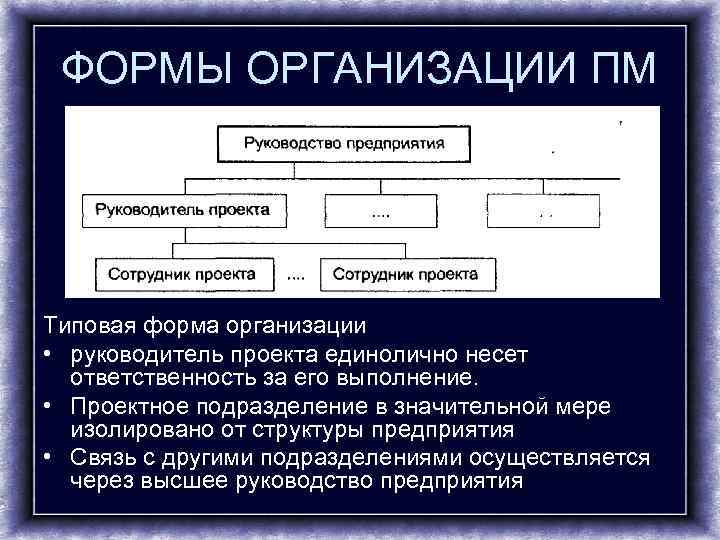 ФОРМЫ ОРГАНИЗАЦИИ ПМ

Руководство предприятия

Руководитель проекта

....

. .

Сотрудник проекта

....

Сотрудник проекта

Типовая форма организации

• руководитель проекта единолично несет ответственность за его выполнение.

• Проектное подразделение в значительной мере изолировано от структуры предприятия

• Связь с другими подразделениями осуществляется через высшее руководство предприятия